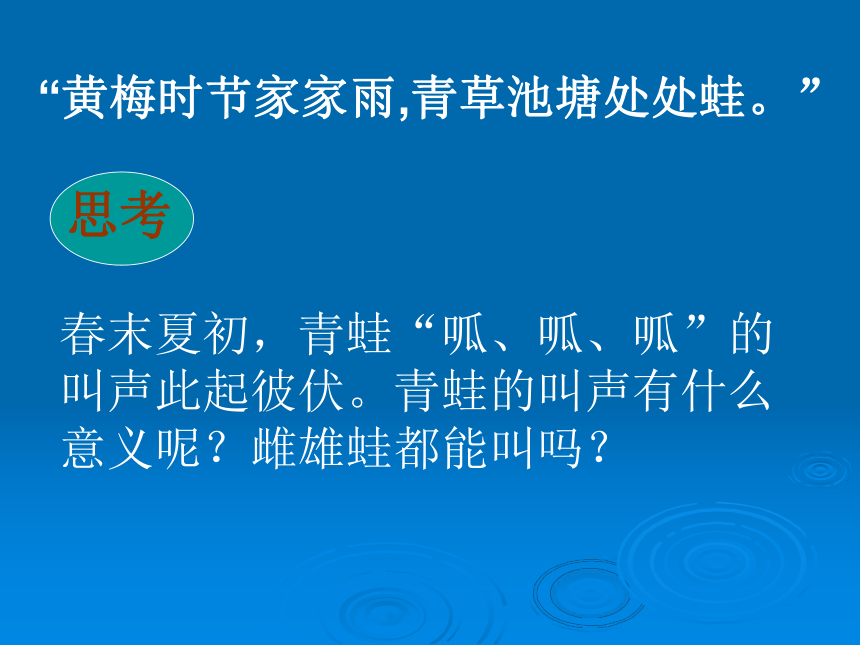 “黄梅时节家家雨,青草池塘处处蛙。”

思考

春末夏初，青蛙“呱、呱、呱”的叫声此起彼伏。青蛙的叫声有什么意义呢？雌雄蛙都能叫吗？